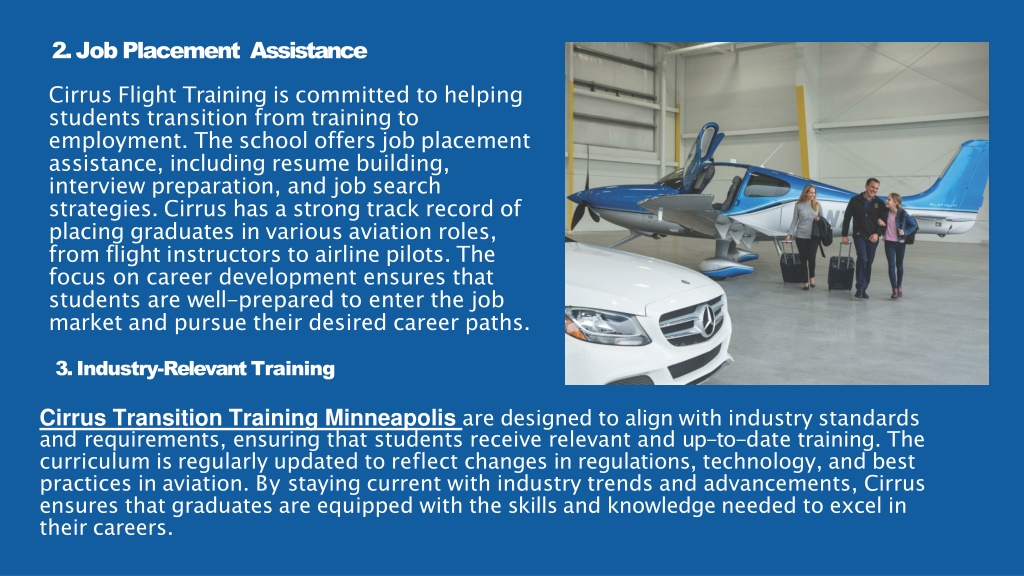 2. Job Placement Assistance

Cirrus Flight Training is committed to helping students transition from training to employment. The school offers job placement assistance, including resume building, interview preparation, and job search strategies. Cirrus has a strong track record of placing graduates in various aviation roles, from flight instructors to airline pilots. The focus on career development ensures that students are well-prepared to enter the job market and pursue their desired career paths.

3. Industry-Relevant Training

Cirrus Transition Training Minneapolis are designed to align with industry standards and requirements, ensuring that students receive relevant and up-to-date training. The curriculum is regularly updated to reflect changes in regulations, technology, and best practices in aviation. By staying current with industry trends and advancements, Cirrus ensures that graduates are equipped with the skills and knowledge needed to excel in their careers.